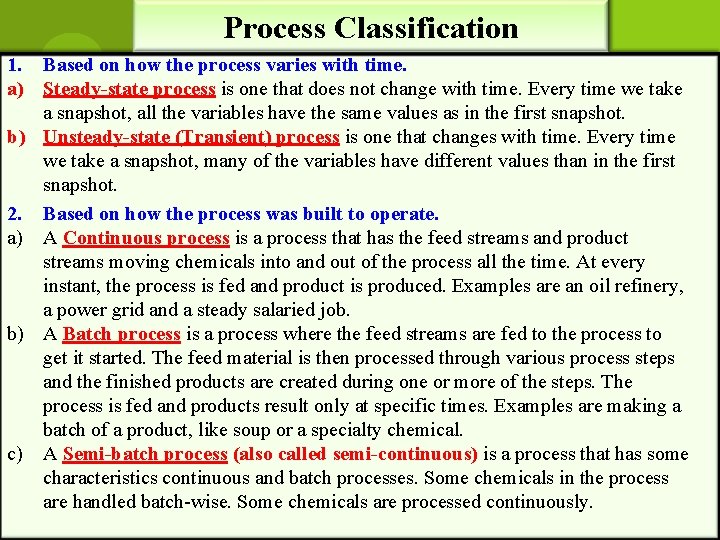 Process Classification

1. Based on how the process varies with time.

a) Steady-state process is one that does not change with time. Every time we take a snapshot, all the variables have the same values as in the first snapshot.

b) Unsteady-state (Transient) process is one that changes with time. Every time we take a snapshot, many of the variables have different values than in the first snapshot.

2. Based on how the process was built to operate.

a) A Continuous process is a process that has the feed streams and product streams moving chemicals into and out of the process all the time. At every instant, the process is fed and product is produced. Examples are an oil refinery, a power grid and a steady salaried job.

b) A Batch process is a process where the feed streams are fed to the process to get it started. The feed material is then processed through various process steps and the finished products are created during one or more of the steps. The process is fed and products result only at specific times. Examples are making a batch of a product, like soup or a specialty chemical.

c) A Semi-batch process (also called semi-continuous) is a process that has some characteristics continuous and batch processes. Some chemicals in the process are handled batch-wise. Some chemicals are processed continuously.